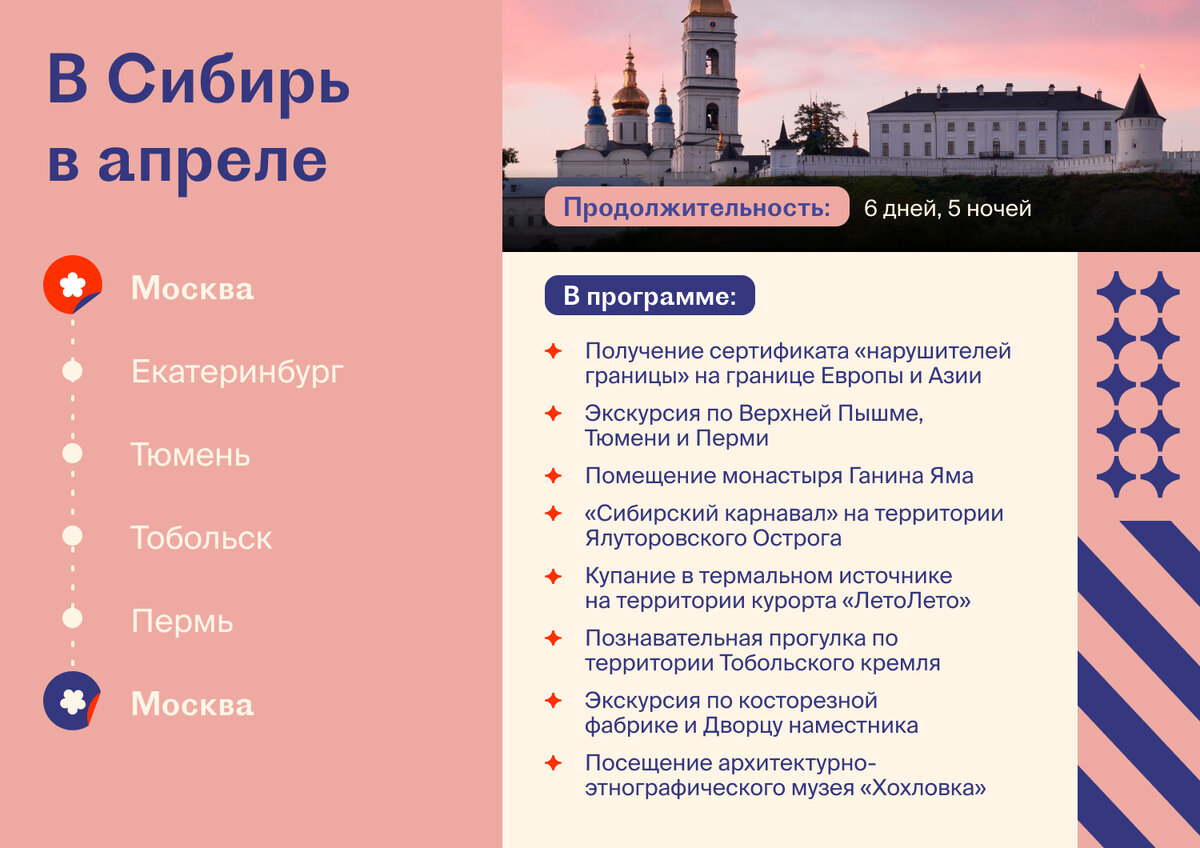 В Сибирь в апреле

Москва

Екатеринбург

Тюмень

Тобольск

Пермь

Москва

Продолжительность: 6 дней, 5 ночей

В программе:

Получение сертификата «нарушителей границы» на границе Европы и Азии

Экскурсия по Верхней Пышме, Тюмени и Перми

Помещение монастыря Ганина Яма

«Сибирский карнавал» на территории Ялуторовского Острога

Купание в термальном источнике на территории курорта «ЛетоЛето»

Познавательная прогулка по территории Тобольского кремля

Экскурсия по косторезной фабрике и Дворцу наместника

Посещение архитектурно-этнографического музея «Хохловка»